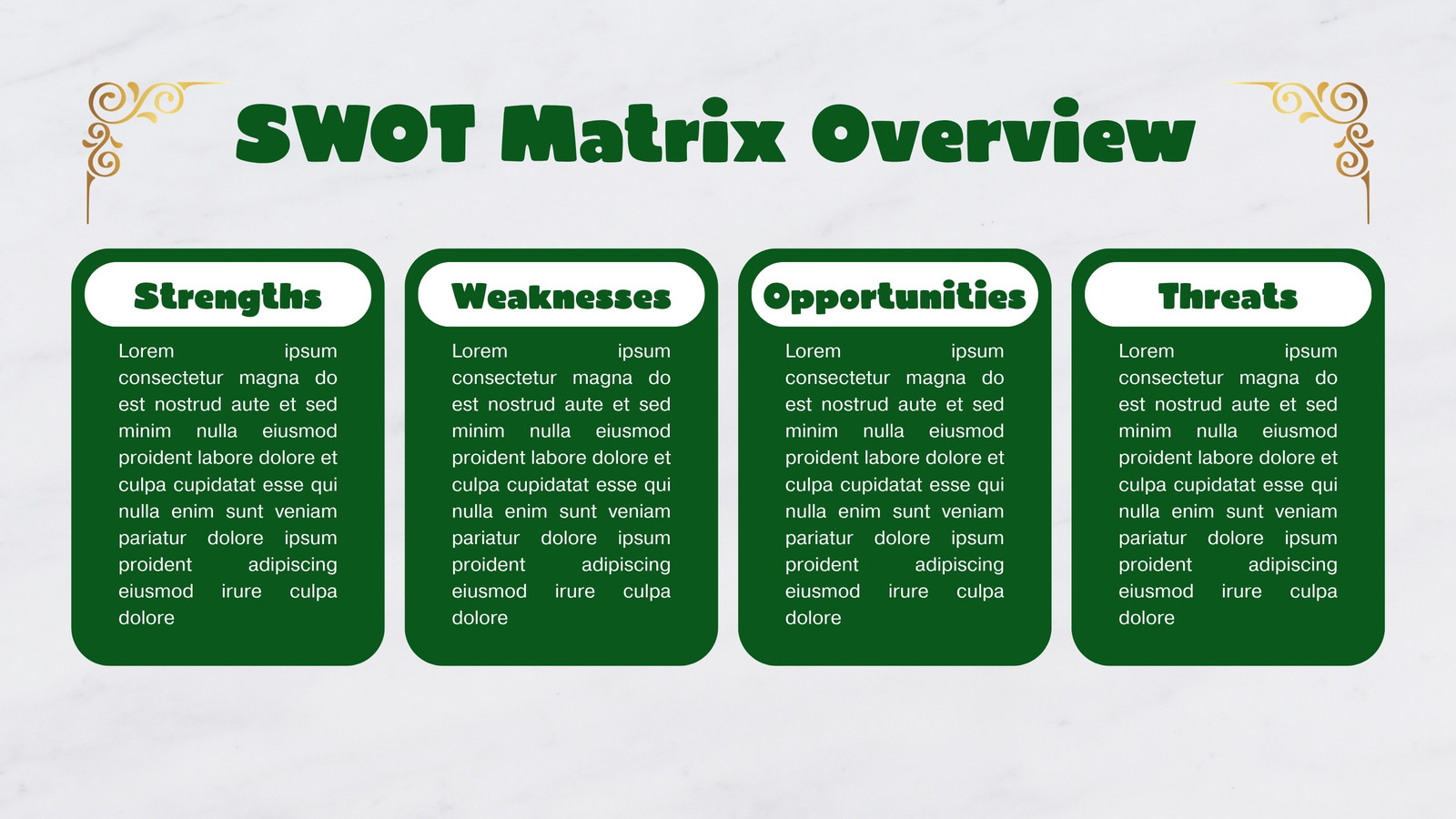 SWOT Matrix Overview

Strengths

Lorem ipsum consectetur magna do est nostrud aute et sed minim nulla eiusmod proident labore dolore et culpa cupidatat esse qui nulla enim sunt veniam pariatur dolore ipsum proident adipiscing eiusmod irure culpa dolore

Weaknesses

Lorem ipsum consectetur magna do est nostrud aute et sed minim nulla eiusmod proident labore dolore et culpa cupidatat esse qui nulla enim sunt veniam pariatur dolore ipsum proident adipiscing eiusmod irure culpa dolore

Opportunities

Lorem ipsum consectetur magna do est nostrud aute et sed minim nulla eiusmod proident labore dolore et culpa cupidatat esse qui nulla enim sunt veniam pariatur dolore ipsum proident adipiscing eiusmod irure culpa dolore

Threats

Lorem ipsum consectetur magna do est nostrud aute et sed minim nulla eiusmod proident labore dolore et culpa cupidatat esse qui nulla enim sunt veniam pariatur dolore ipsum proident adipiscing eiusmod irure culpa dolore